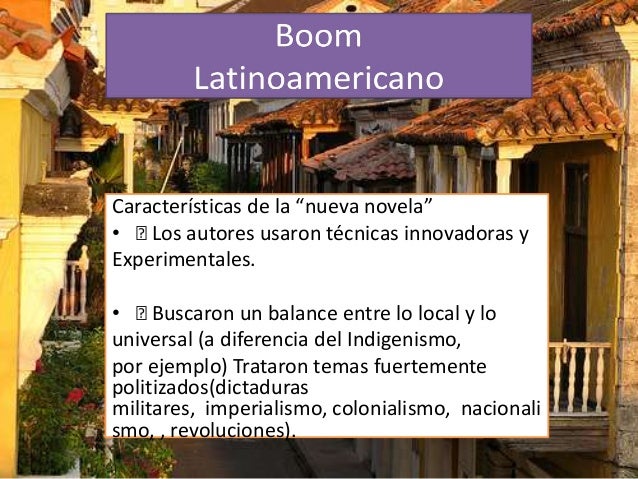 Boom Latinoamericano

Características de la “nueva novela”
• ⍰ Los autores usaron técnicas innovadoras y Experimentales.

• ⍰ Buscaron un balance entre lo local y lo universal (a diferencia del Indigenismo, por ejemplo) Trataron temas fuertemente politizados(dictaduras militares, imperialismo, colonialismo, nacionali smo, , revoluciones).